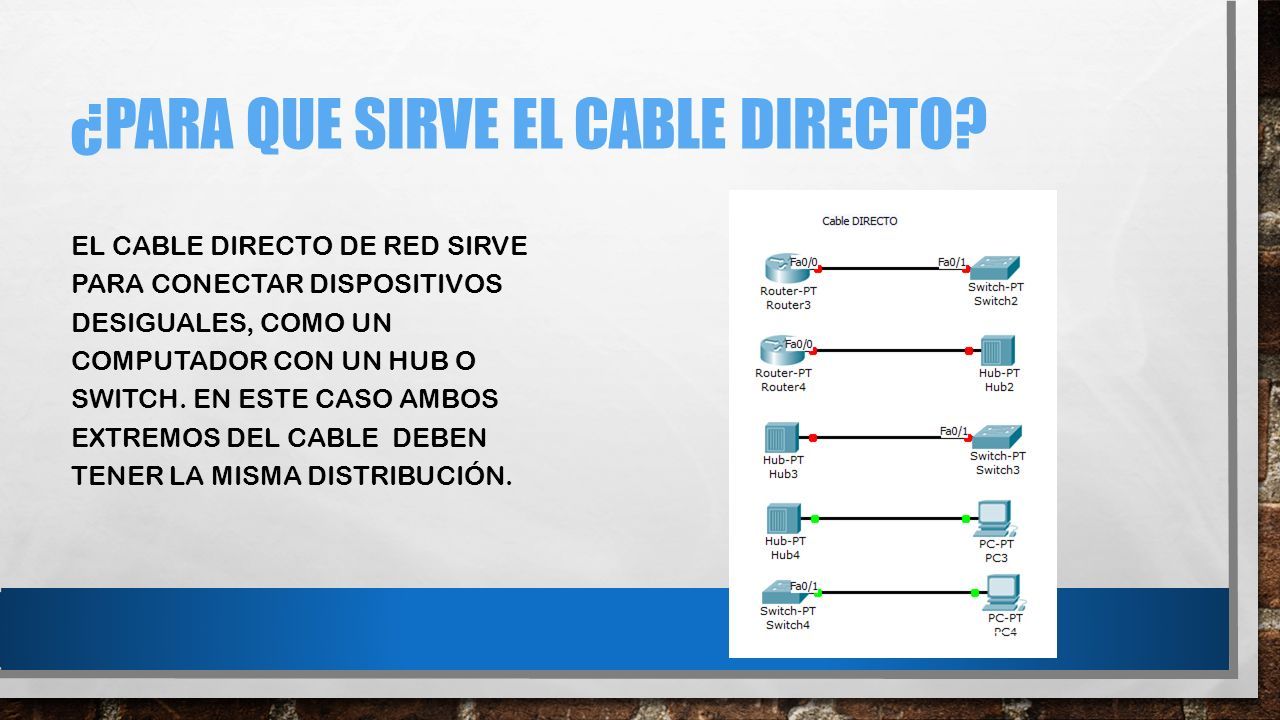 ¿PARA QUE SIRVE EL CABLE DIRECTO?

EL CABLE DIRECTO DE RED SIRVE PARA CONECTAR DISPOSITIVOS DESIGUALES, COMO UN COMPUTADOR CON UN HUB O SWITCH. EN ESTE CASO AMBOS EXTREMOS DEL CABLE DEBEN TENER LA MISMA DISTRIBUCIÓN.

Cable DIRECTO

Fa0/0
Fa0/1
Router-PT
Router3
Switch-PT
Switch2

Fa0/0
Router-PT
Router4
Hub-PT
Hub2

Fa0/1
Hub-PT
Hub3
Switch-PT
Switch3

Hub-PT
Hub4
PC-PT
PC3

Fa0/1
Switch-PT
Switch4
PC-PT
PC4